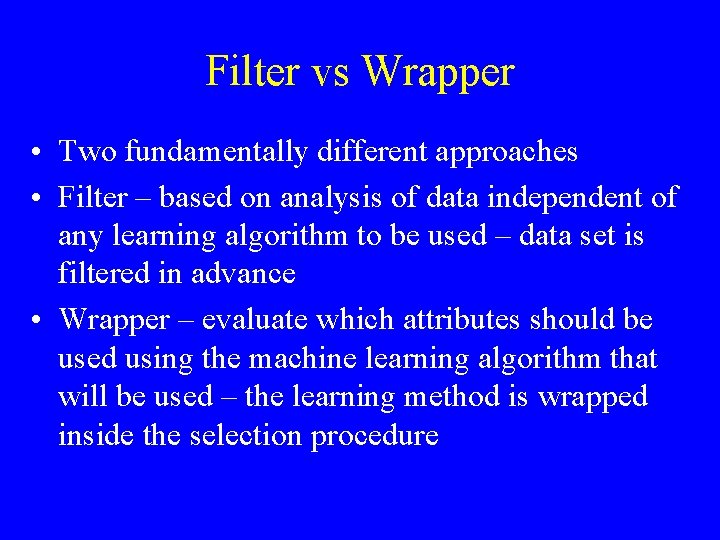 Filter vs Wrapper

• Two fundamentally different approaches

• Filter – based on analysis of data independent of any learning algorithm to be used – data set is filtered in advance

• Wrapper – evaluate which attributes should be used using the machine learning algorithm that will be used – the learning method is wrapped inside the selection procedure